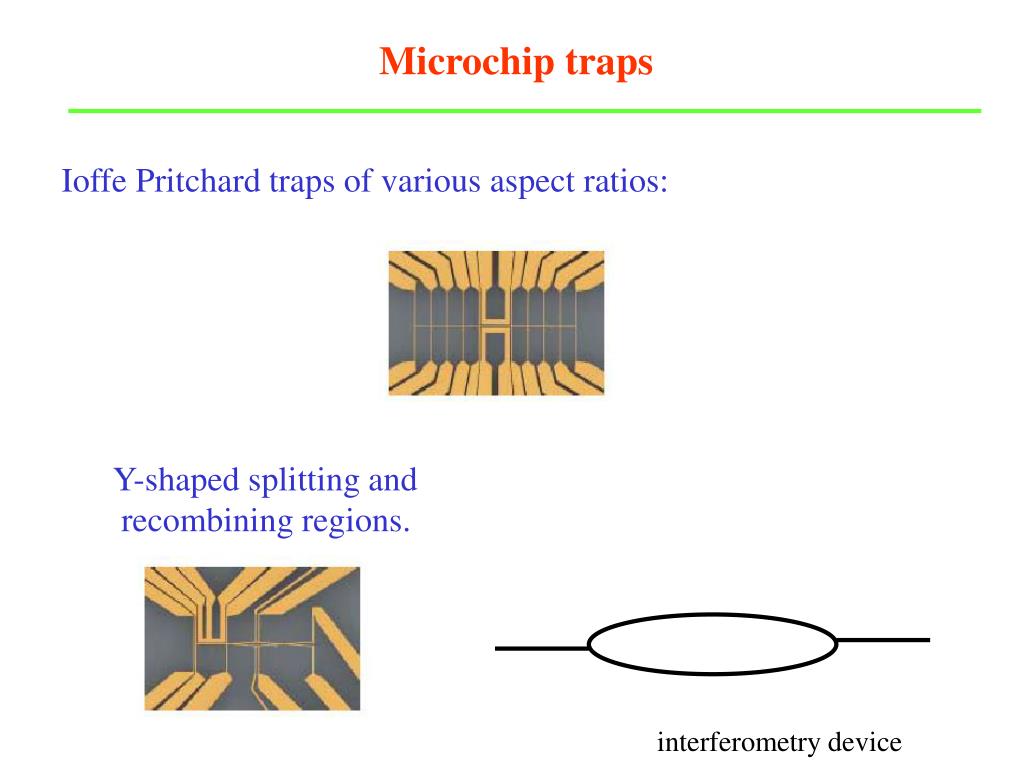 Microchip traps

Ioffe Pritchard traps of various aspect ratios:

Y-shaped splitting and recombining regions.

interferometry device